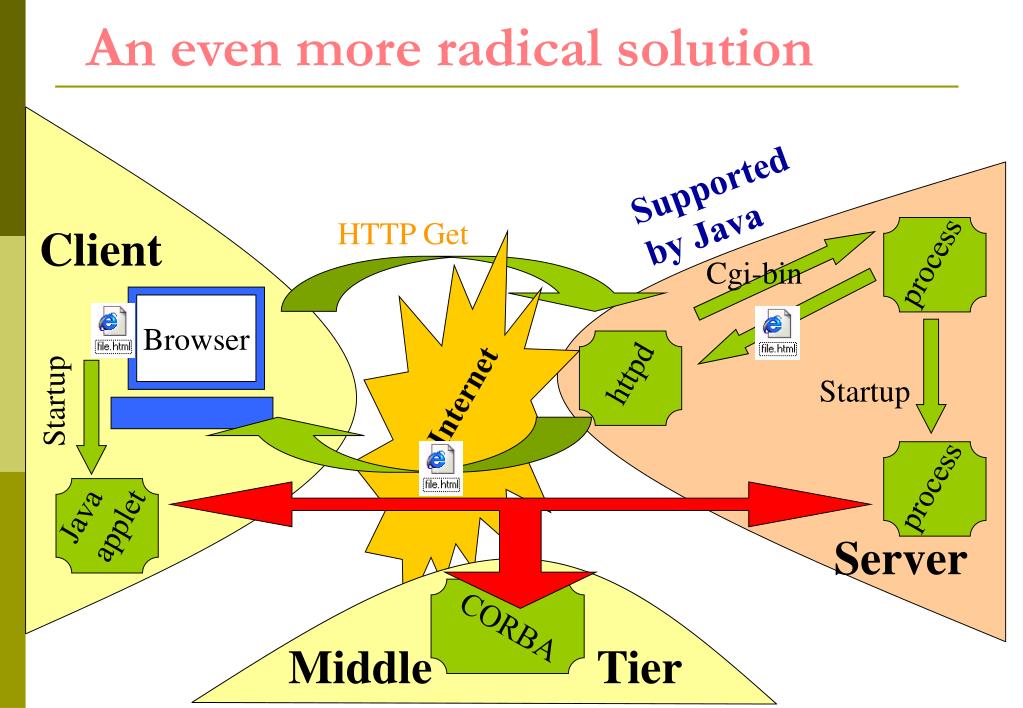 An even more radical solution

Client

HTTP Get

Supported by Java

Cgi-bin

process

file.html

Browser

Startup

Internet

httpd

file.html

Startup

file.html

Java applet

process

Server

CORBA

Middle Tier